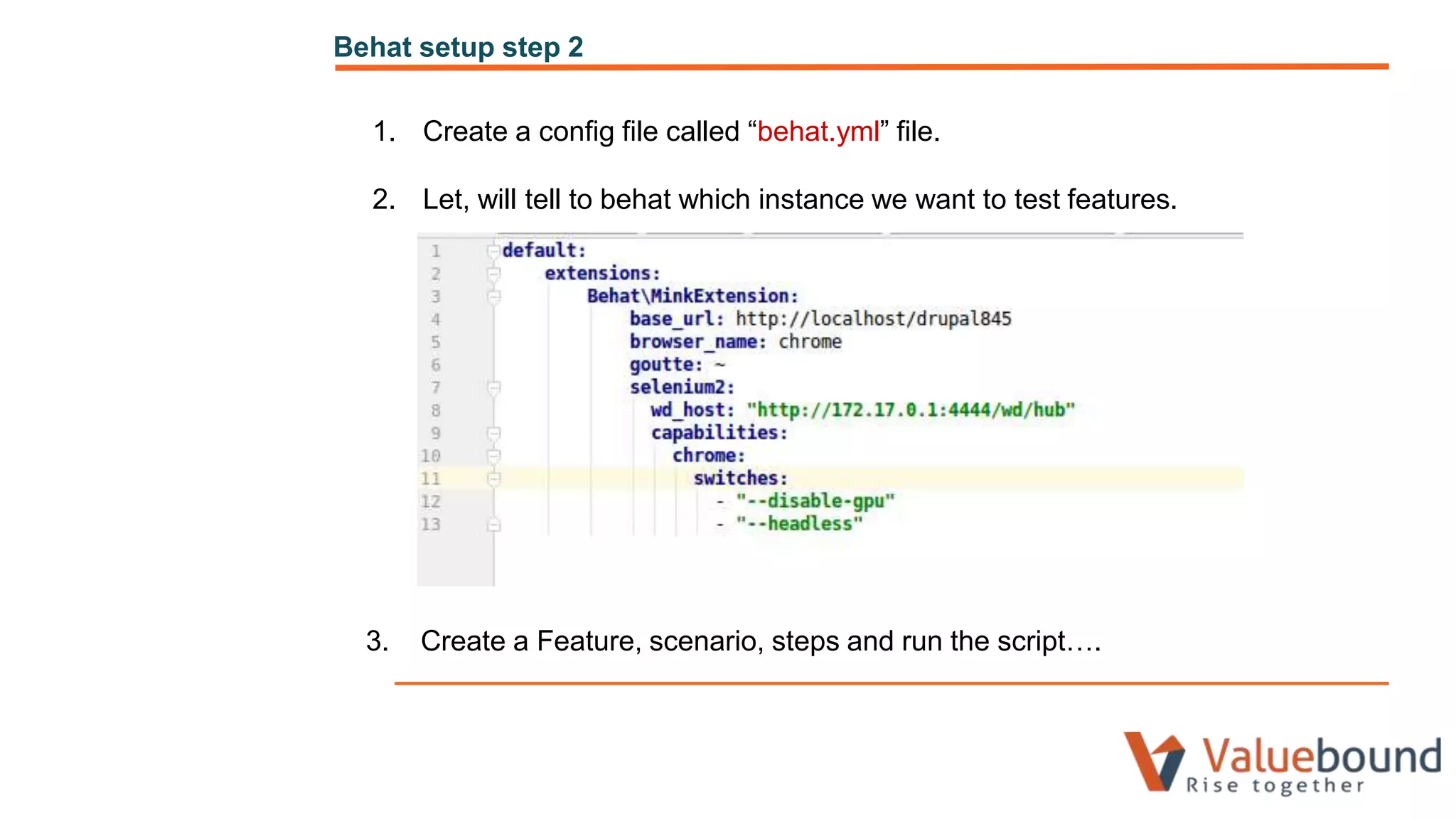 Behat setup step 2

1. Create a config file called “behat.yml” file.

2. Let, will tell to behat which instance we want to test features.

1 default:
2     extensions:
3         Behat\MinkExtension:
4             base_url: http://localhost/drupal845
5             browser_name: chrome
6             goutte: ~
7             selenium2:
8               wd_host: "http://172.17.0.1:4444/wd/hub"
9               capabilities:
10                chrome:
11                  switches:
12                    - "--disable-gpu"
13                    - "--headless"

3. Create a Feature, scenario, steps and run the script….

Valuebound
Rise together